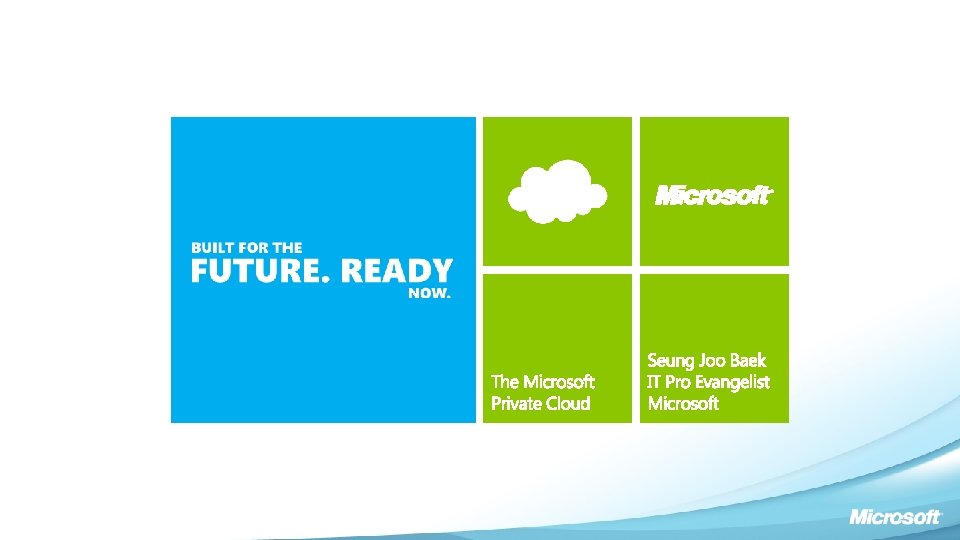 BUILT FOR THE
FUTURE. READY
NOW.

Microsoft

The Microsoft
Private Cloud

Seung Joo Baek
IT Pro Evangelist
Microsoft

Microsoft